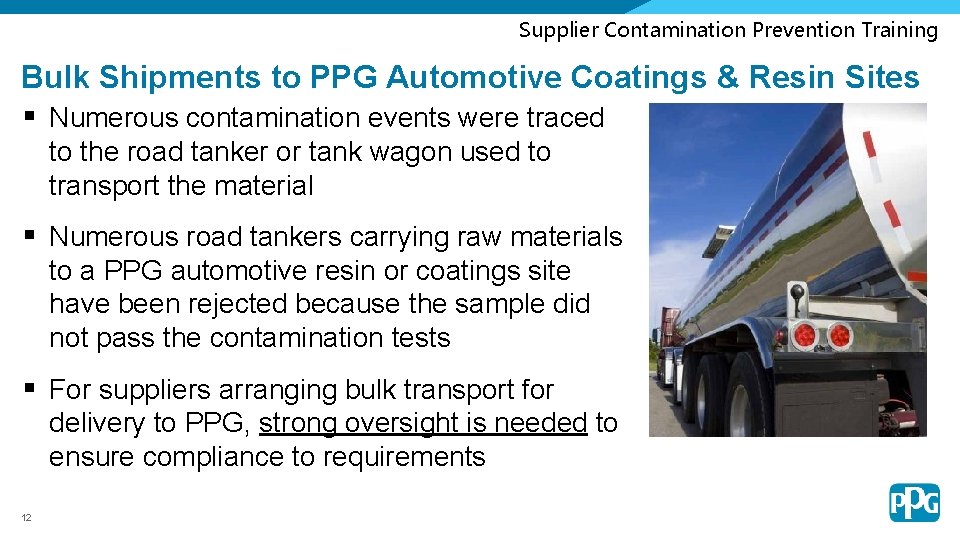 Supplier Contamination Prevention Training

Bulk Shipments to PPG Automotive Coatings & Resin Sites

▪ Numerous contamination events were traced to the road tanker or tank wagon used to transport the material

▪ Numerous road tankers carrying raw materials to a PPG automotive resin or coatings site have been rejected because the sample did not pass the contamination tests

▪ For suppliers arranging bulk transport for delivery to PPG, strong oversight is needed to ensure compliance to requirements

12

PPG